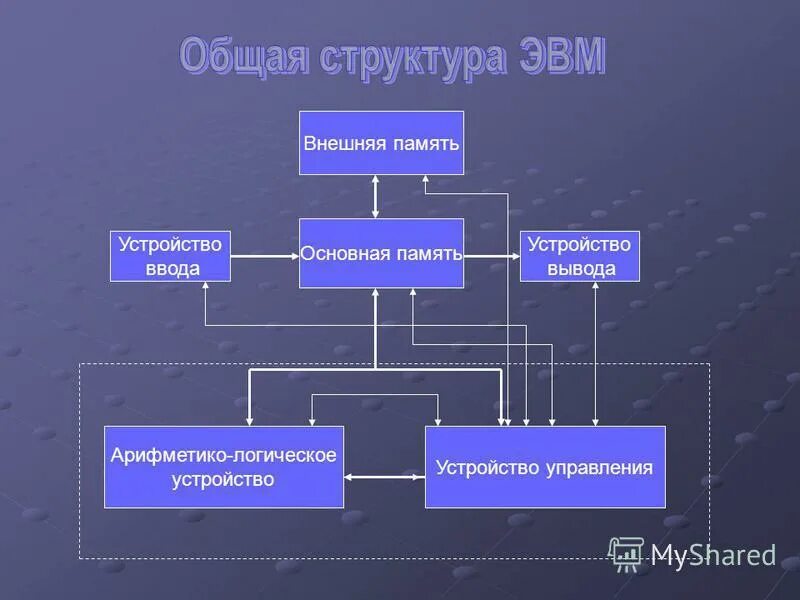 Общая структура ЭВМ

Внешняя память

Устройство ввода

Основная память

Устройство вывода

Арифметико-логическое устройство

Устройство управления

MyShared